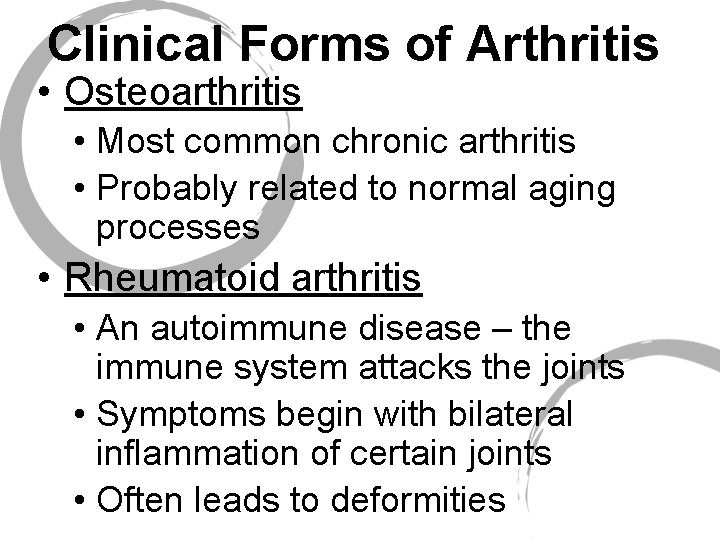 Clinical Forms of Arthritis

• Osteoarthritis
  • Most common chronic arthritis
  • Probably related to normal aging processes
• Rheumatoid arthritis
  • An autoimmune disease – the immune system attacks the joints
  • Symptoms begin with bilateral inflammation of certain joints
  • Often leads to deformities